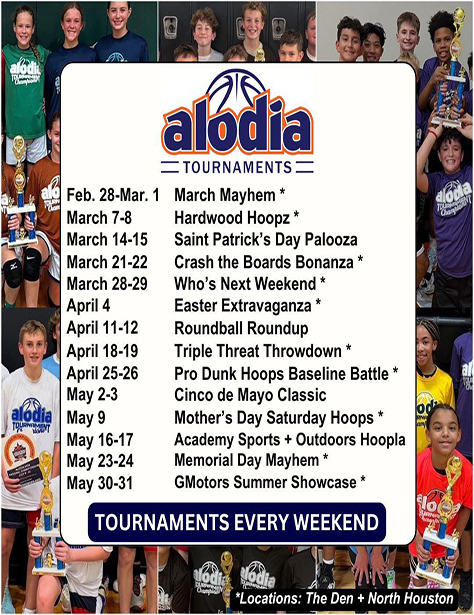 alodia
TOURNAMENTS

| | |
|---|---|
| Feb. 28-Mar. 1 | March Mayhem * |
| March 7-8 | Hardwood Hoopz * |
| March 14-15 | Saint Patrick's Day Palooza |
| March 21-22 | Crash the Boards Bonanza * |
| March 28-29 | Who's Next Weekend * |
| April 4 | Easter Extravaganza * |
| April 11-12 | Roundball Roundup |
| April 18-19 | Triple Threat Throwdown * |
| April 25-26 | Pro Dunk Hoops Baseline Battle * |
| May 2-3 | Cinco de Mayo Classic |
| May 9 | Mother's Day Saturday Hoops * |
| May 16-17 | Academy Sports + Outdoors Hoopla |
| May 23-24 | Memorial Day Mayhem * |
| May 30-31 | GMotors Summer Showcase * |

TOURNAMENTS EVERY WEEKEND

*Locations: The Den + North Houston